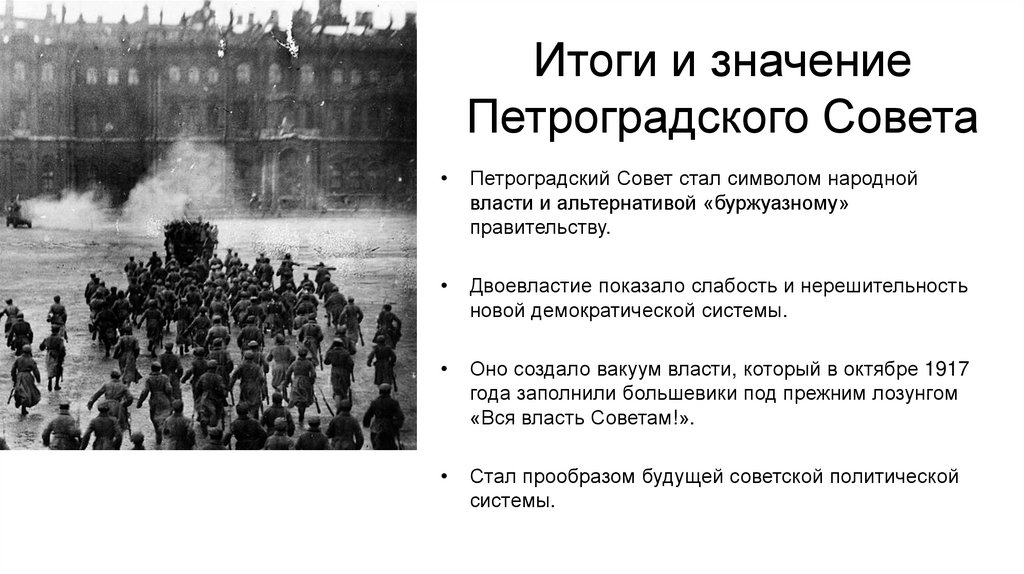 Итоги и значение Петроградского Совета

• Петроградский Совет стал символом народной власти и альтернативой «буржуазному» правительству.

• Двоевластие показало слабость и нерешительность новой демократической системы.

• Оно создало вакуум власти, который в октябре 1917 года заполнили большевики под прежним лозунгом «Вся власть Советам!».

• Стал прообразом будущей советской политической системы.